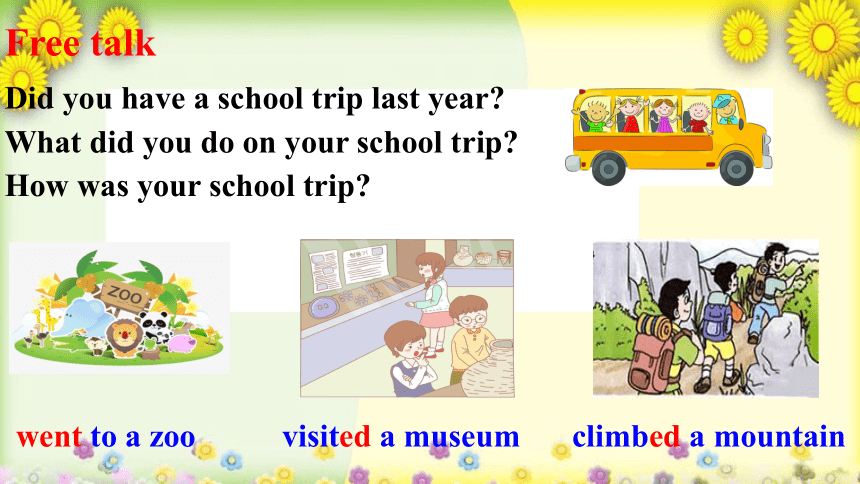 Free talk

Did you have a school trip last year?
What did you do on your school trip?
How was your school trip?

ZOO

went to a zoo visited a museum climbed a mountain